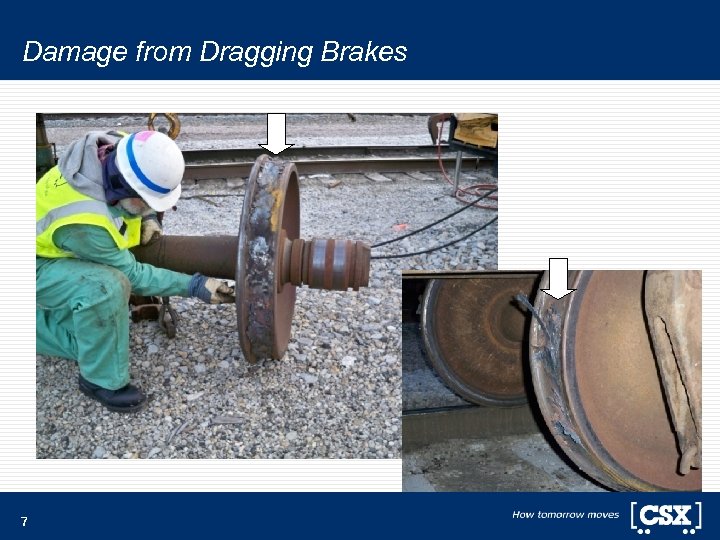 Damage from Dragging Brakes

7

How tomorrow moves

CSX